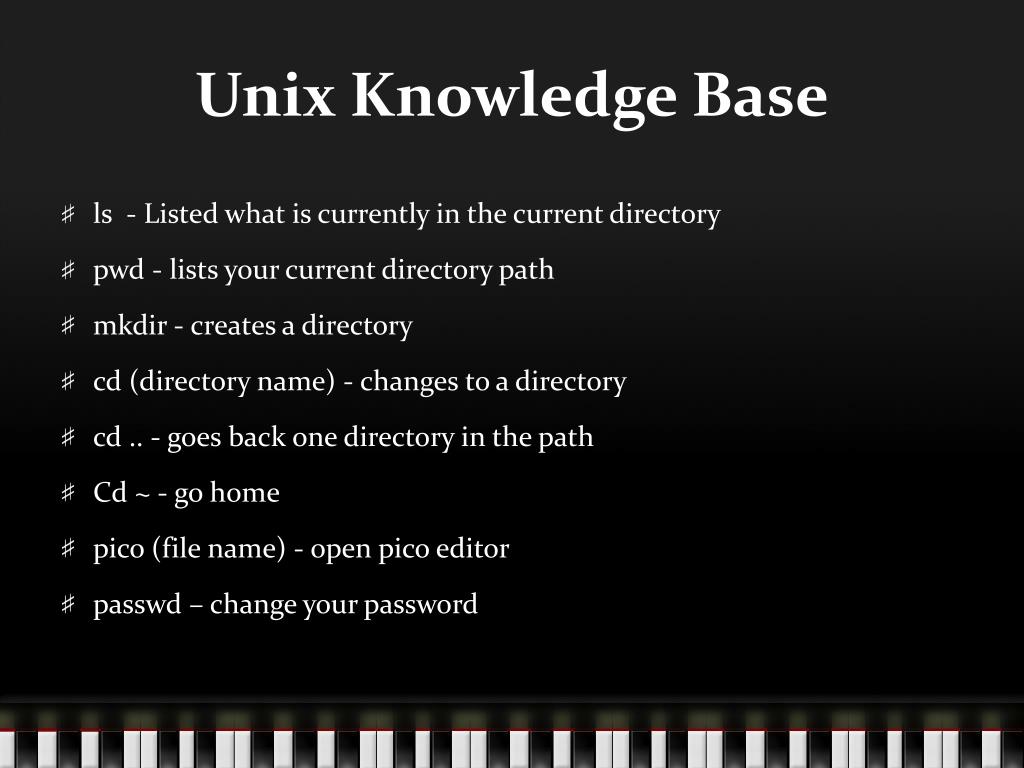 Unix Knowledge Base

♯ ls - Listed what is currently in the current directory

♯ pwd - lists your current directory path

♯ mkdir - creates a directory

♯ cd (directory name) - changes to a directory

♯ cd .. - goes back one directory in the path

♯ Cd ~ - go home

♯ pico (file name) - open pico editor

♯ passwd – change your password